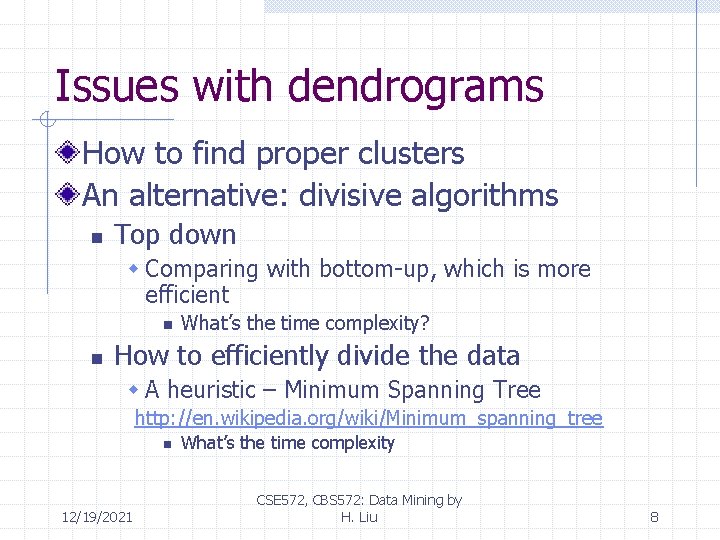 Issues with dendrograms

How to find proper clusters

An alternative: divisive algorithms

Top down

Comparing with bottom-up, which is more efficient

What's the time complexity?

How to efficiently divide the data

A heuristic – Minimum Spanning Tree

http://en.wikipedia.org/wiki/Minimum_spanning_tree

What's the time complexity

12/19/2021

CSE572, CBS572: Data Mining by H. Liu

8